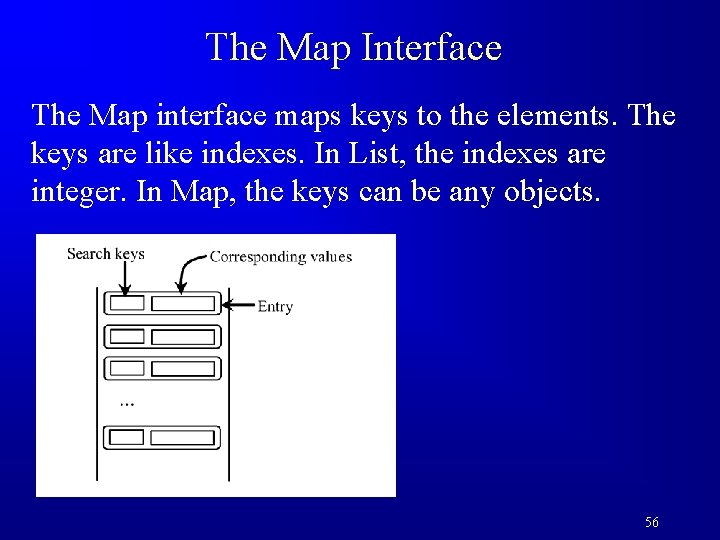 The Map Interface

The Map interface maps keys to the elements. The keys are like indexes. In List, the indexes are integer. In Map, the keys can be any objects.

Search keys
Corresponding values
Entry
...

56